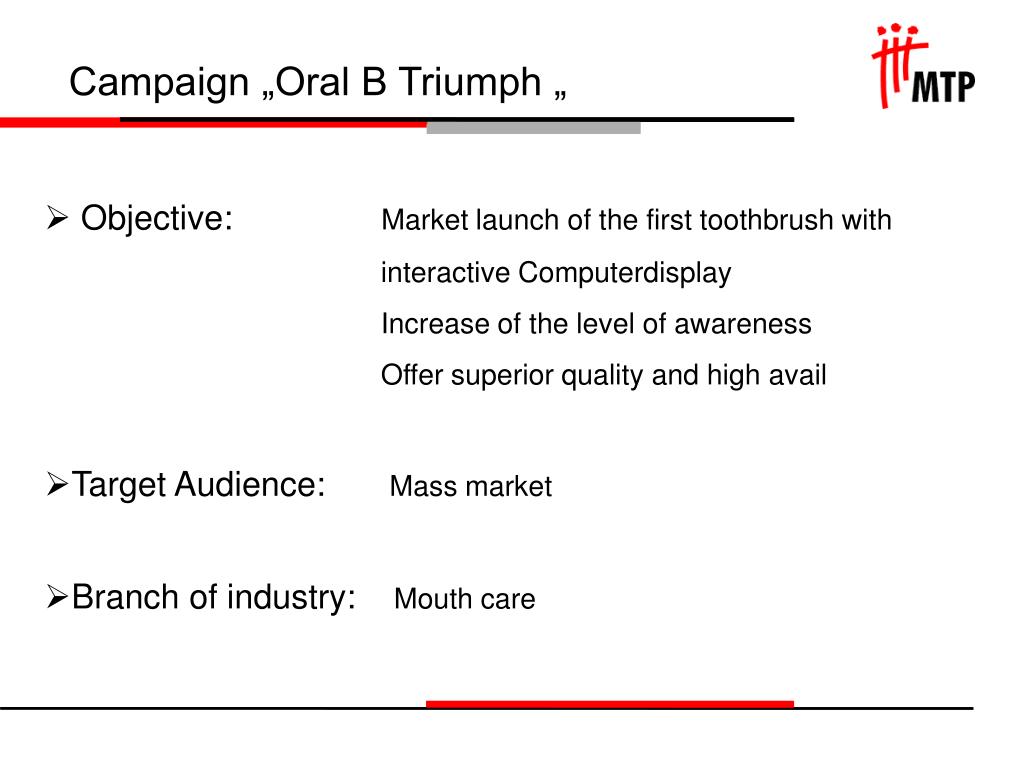 Campaign „Oral B Triumph „

MTP

➢ Objective: Market launch of the first toothbrush with interactive Computerdisplay
Increase of the level of awareness
Offer superior quality and high avail

➢Target Audience: Mass market

➢Branch of industry: Mouth care